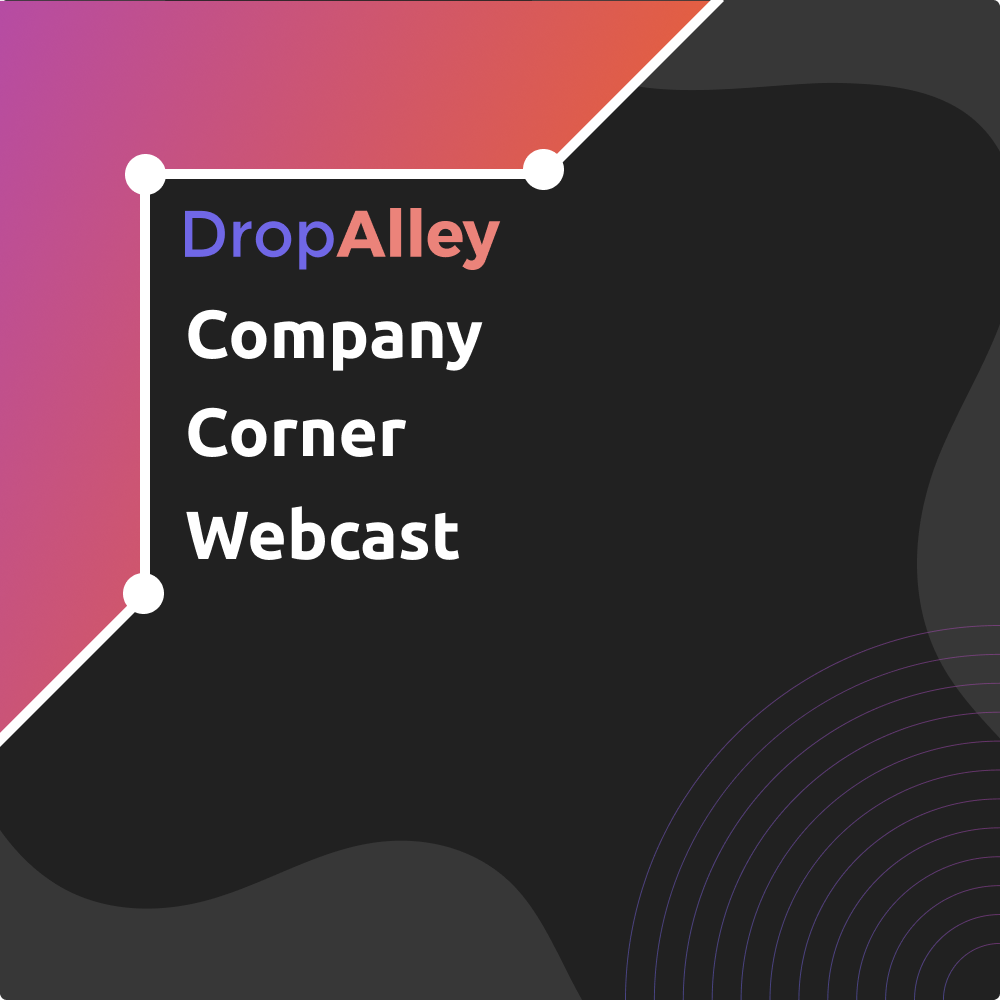 DropAlley
Company
Corner
Webcast